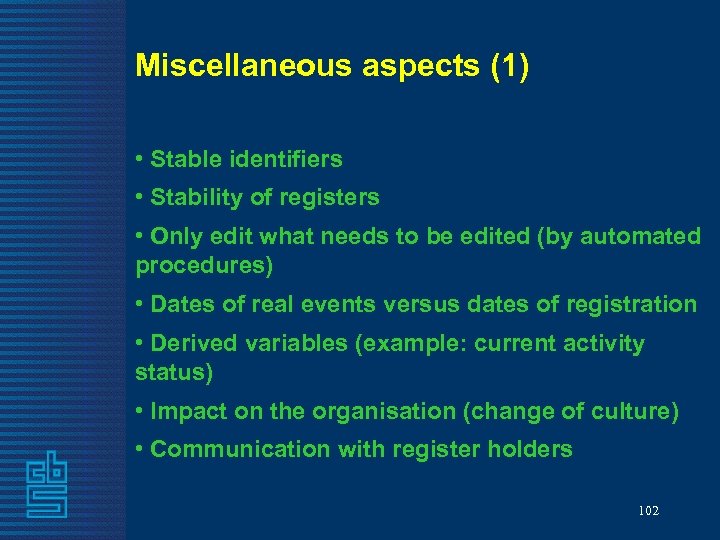 Miscellaneous aspects (1)

• Stable identifiers

• Stability of registers

• Only edit what needs to be edited (by automated procedures)

• Dates of real events versus dates of registration

• Derived variables (example: current activity status)

• Impact on the organisation (change of culture)

• Communication with register holders

cbs

102